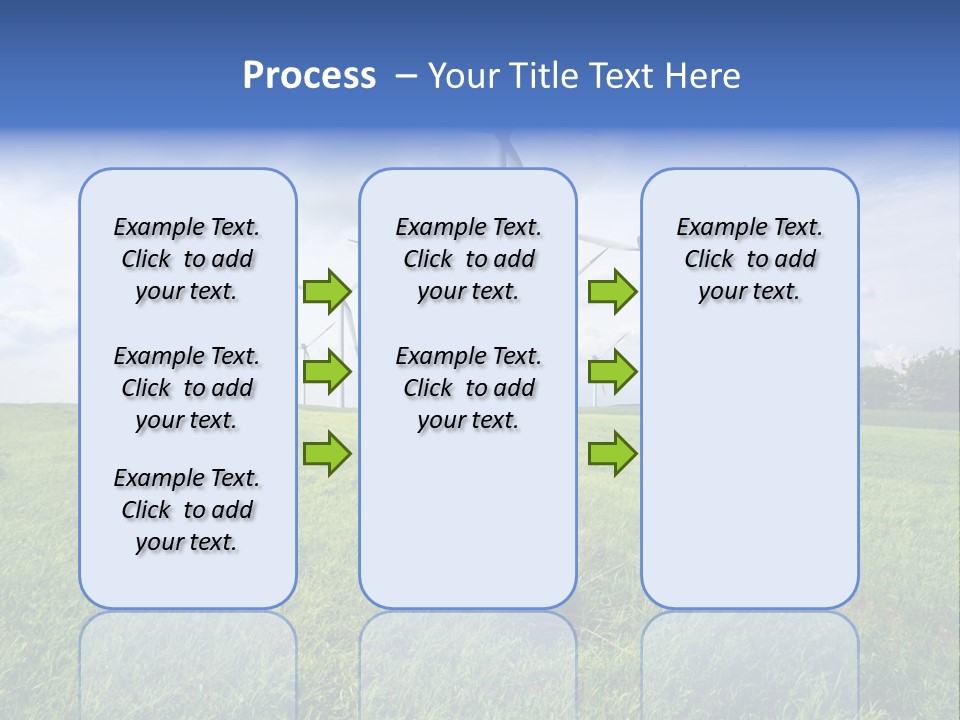 Process – Your Title Text Here

Example Text. Click to add your text.

Example Text. Click to add your text.

Example Text. Click to add your text.

Example Text. Click to add your text.

Example Text. Click to add your text.

Example Text. Click to add your text.